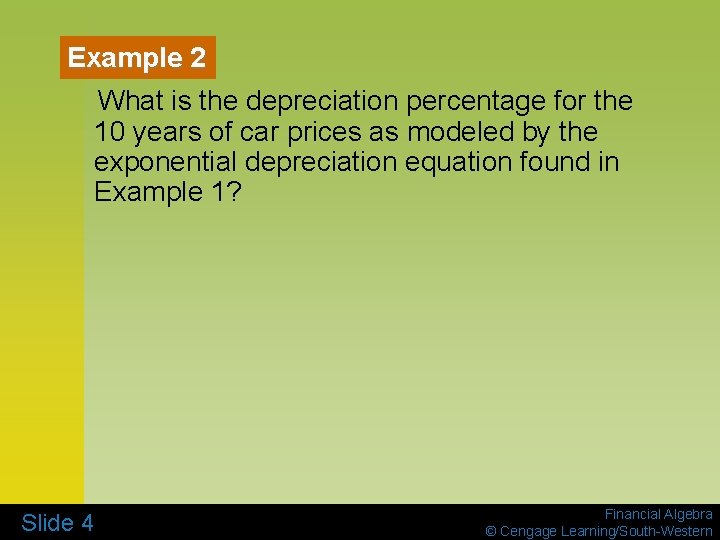 Example 2

What is the depreciation percentage for the 10 years of car prices as modeled by the exponential depreciation equation found in Example 1?

Slide 4

Financial Algebra
© Cengage Learning/South-Western